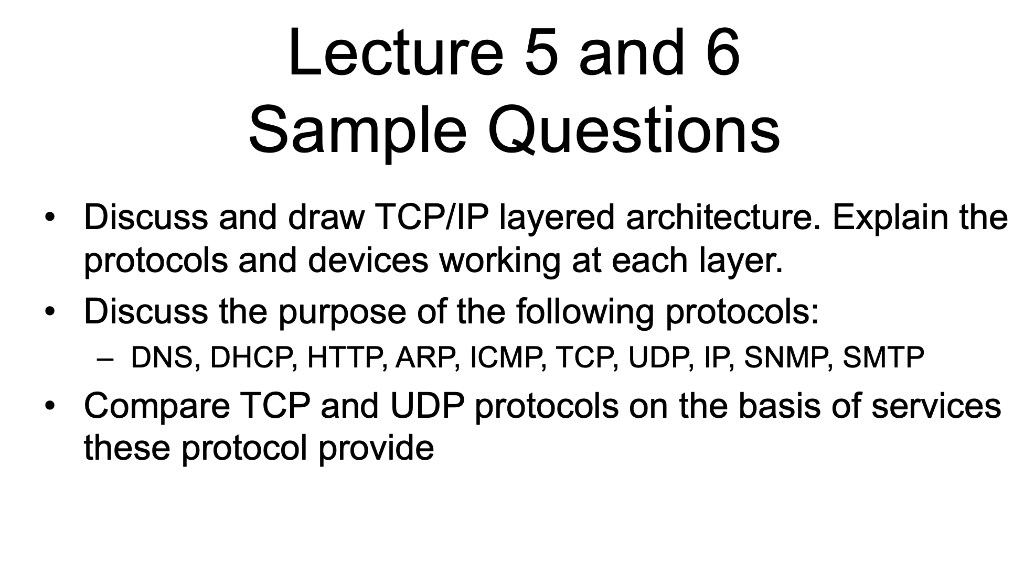 Lecture 5 and 6
Sample Questions

• Discuss and draw TCP/IP layered architecture. Explain the protocols and devices working at each layer.
• Discuss the purpose of the following protocols:
– DNS, DHCP, HTTP, ARP, ICMP, TCP, UDP, IP, SNMP, SMTP
• Compare TCP and UDP protocols on the basis of services these protocol provide